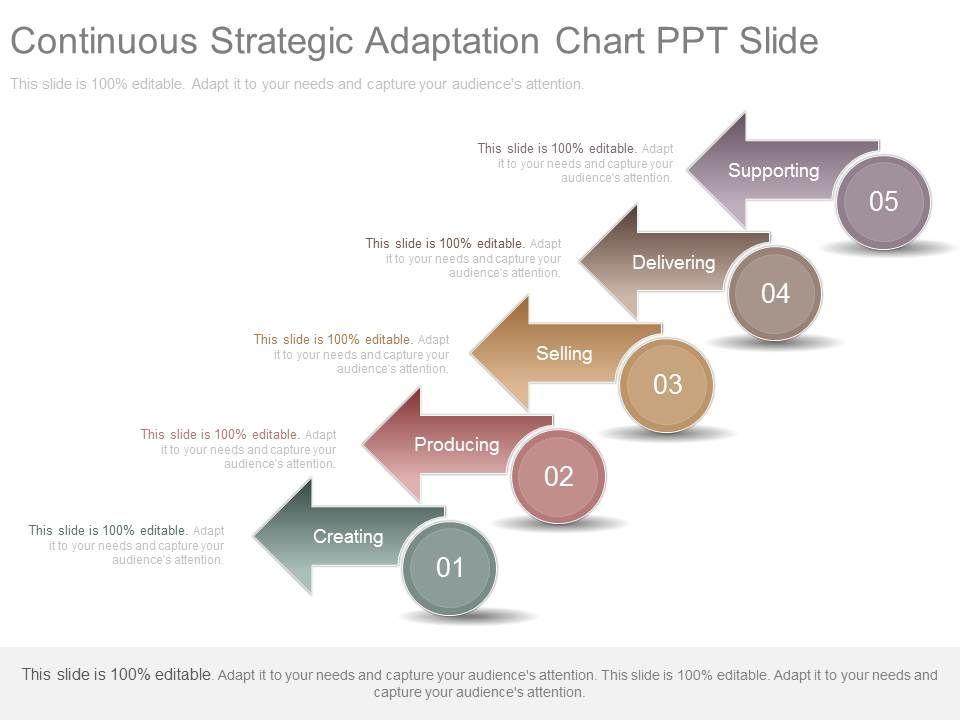 Continuous Strategic Adaptation Chart PPT Slide

This slide is 100% editable. Adapt it to your needs and capture your audience's attention.

This slide is 100% editable. Adapt it to your needs and capture your audience's attention.

Supporting

05

This slide is 100% editable. Adapt it to your needs and capture your audience's attention.

Delivering

04

This slide is 100% editable. Adapt it to your needs and capture your audience's attention.

Selling

03

This slide is 100% editable. Adapt it to your needs and capture your audience's attention.

Producing

02

This slide is 100% editable. Adapt it to your needs and capture your audience's attention.

Creating

01

This slide is 100% editable. Adapt it to your needs and capture your audience's attention. This slide is 100% editable. Adapt it to your needs and capture your audience's attention.